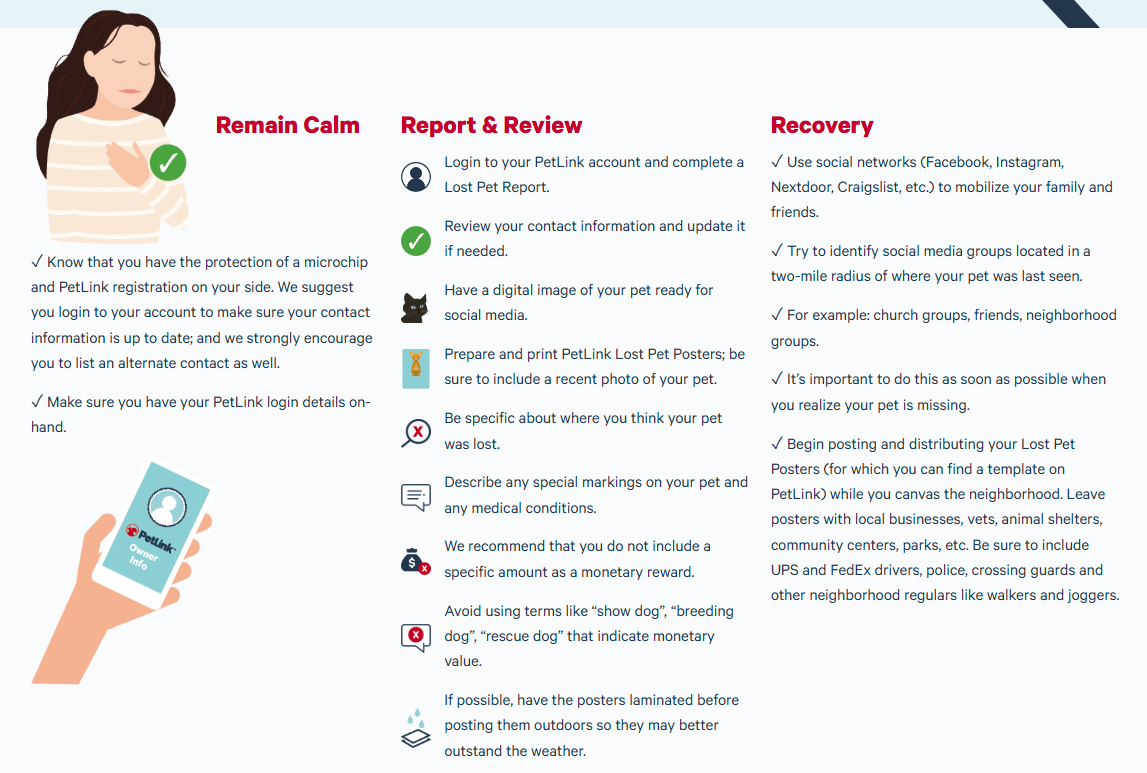 Remain Calm

✓ Know that you have the protection of a microchip and PetLink registration on your side. We suggest you login to your account to make sure your contact information is up to date; and we strongly encourage you to list an alternate contact as well.

✓ Make sure you have your PetLink login details on-hand.

PetLink Owner Info

Report & Review

Login to your PetLink account and complete a Lost Pet Report.

Review your contact information and update it if needed.

Have a digital image of your pet ready for social media.

Prepare and print PetLink Lost Pet Posters; be sure to include a recent photo of your pet.

Be specific about where you think your pet was lost.

Describe any special markings on your pet and any medical conditions.

We recommend that you do not include a specific amount as a monetary reward.

Avoid using terms like “show dog”, “breeding dog”, “rescue dog” that indicate monetary value.

If possible, have the posters laminated before posting them outdoors so they may better outstand the weather.

Recovery

✓ Use social networks (Facebook, Instagram, Nextdoor, Craigslist, etc.) to mobilize your family and friends.

✓ Try to identify social media groups located in a two-mile radius of where your pet was last seen.

✓ For example: church groups, friends, neighborhood groups.

✓ It’s important to do this as soon as possible when you realize your pet is missing.

✓ Begin posting and distributing your Lost Pet Posters (for which you can find a template on PetLink) while you canvas the neighborhood. Leave posters with local businesses, vets, animal shelters, community centers, parks, etc. Be sure to include UPS and FedEx drivers, police, crossing guards and other neighborhood regulars like walkers and joggers.